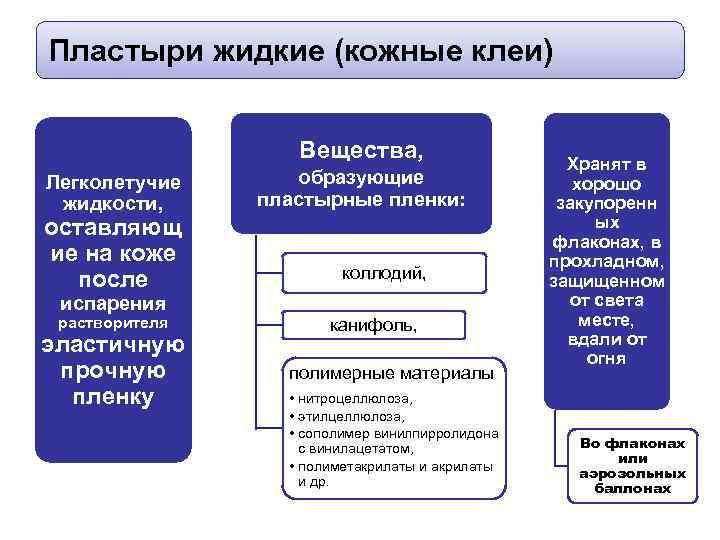 Пластыри жидкие (кожные клеи)

Легколетучие жидкости, оставляющие на коже после испарения растворителя эластичную прочную пленку

Вещества, образующие пластырные пленки:

коллодий,

канифоль,

полимерные материалы
• нитроцеллюлоза,
• этилцеллюлоза,
• сополимер винилпирролидона с винилацетатом,
• полиметакрилаты и акрилаты и др.

Хранят в хорошо закупоренных флаконах, в прохладном, защищенном от света месте, вдали от огня

Во флаконах или аэрозольных баллонах